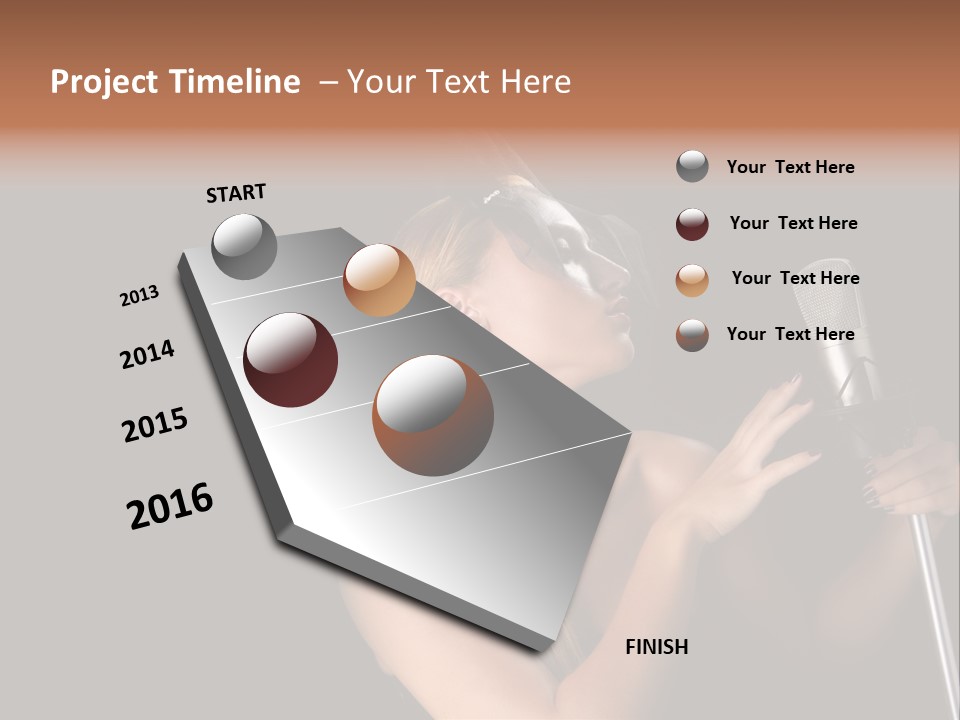 Project Timeline – Your Text Here

START

2013

2014

2015

2016

FINISH

Your Text Here

Your Text Here

Your Text Here

Your Text Here